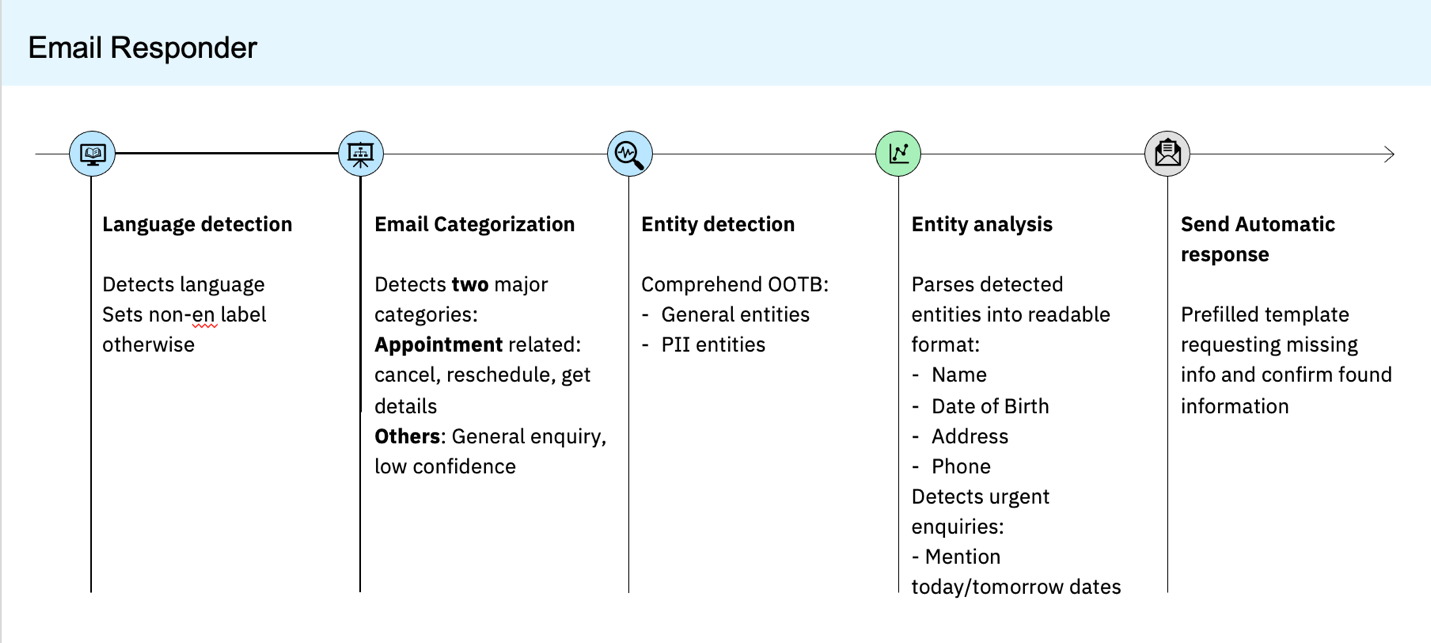 Email Responder

Language detection

Detects language
Sets non-en label otherwise

Email Categorization

Detects two major categories:
Appointment related: cancel, reschedule, get details
Others: General enquiry, low confidence

Entity detection

Comprehend OOTB:
- General entities
- PII entities

Entity analysis

Parses detected entities into readable format:
- Name
- Date of Birth
- Address
- Phone
Detects urgent enquiries:
- Mention today/tomorrow dates

Send Automatic response

Prefilled template requesting missing info and confirm found information